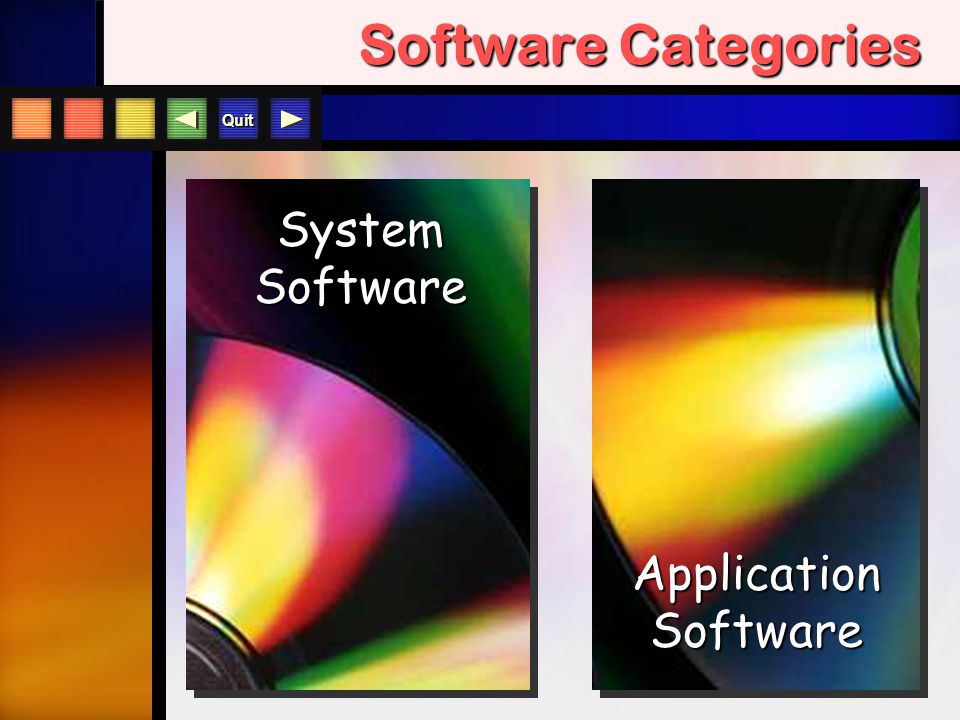 Software Categories

Quit

System Software

Application Software